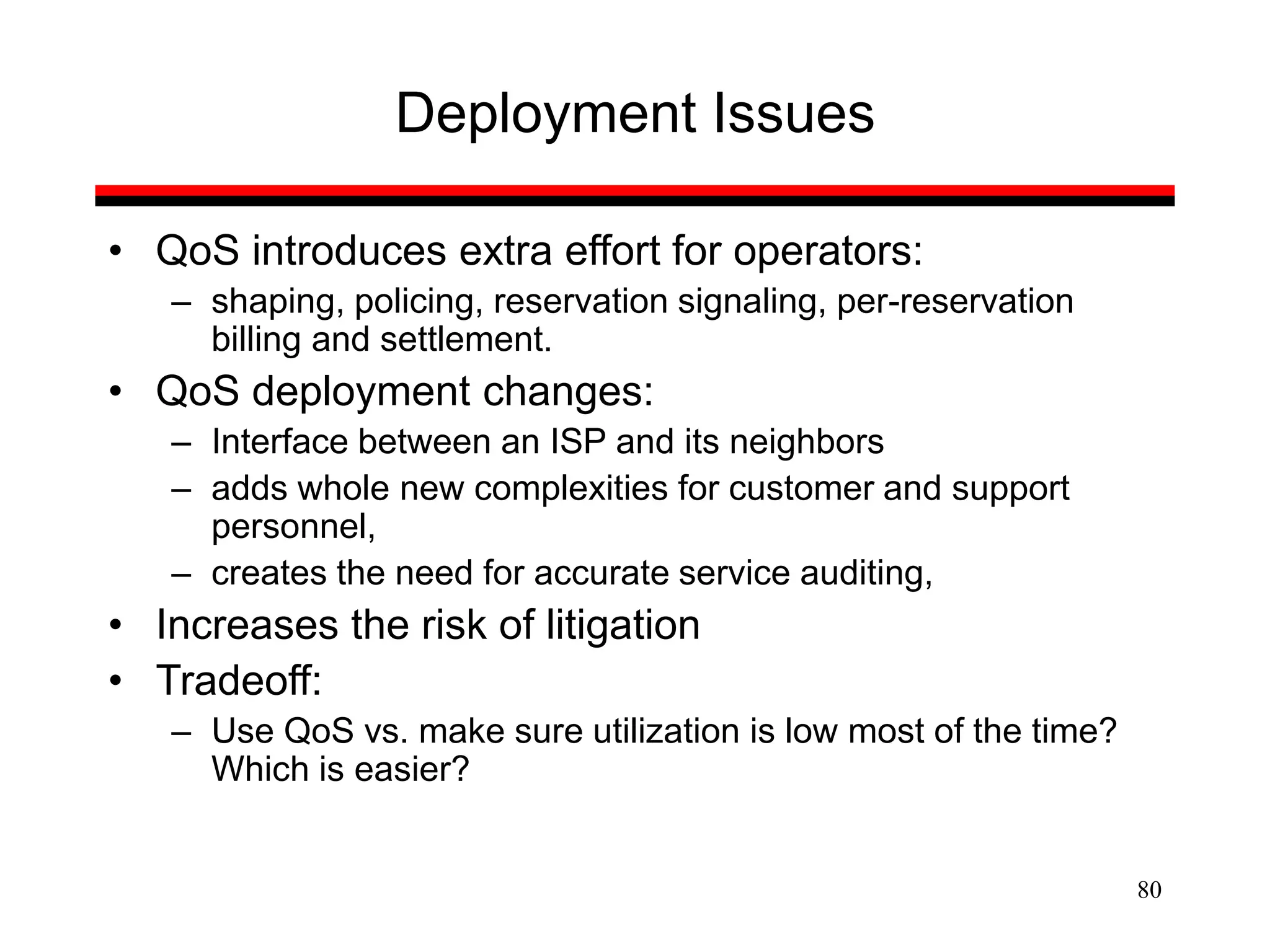 Deployment Issues

• QoS introduces extra effort for operators:
  – shaping, policing, reservation signaling, per-reservation billing and settlement.
• QoS deployment changes:
  – Interface between an ISP and its neighbors
  – adds whole new complexities for customer and support personnel,
  – creates the need for accurate service auditing,
• Increases the risk of litigation
• Tradeoff:
  – Use QoS vs. make sure utilization is low most of the time? Which is easier?

80